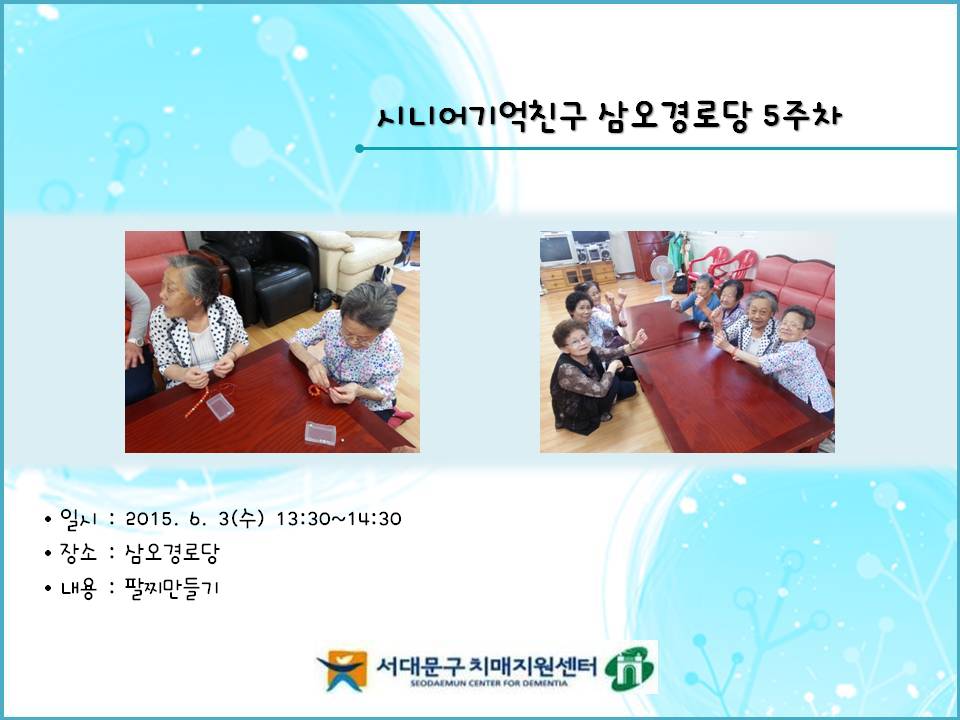 시니어기억친구 삼오경로당 5주차

• 일시 : 2015. 6. 3(수) 13:30~14:30
• 장소 : 삼오경로당
• 내용 : 팔찌만들기

서대문구 치매지원센터
SEODAEMUN CENTER FOR DEMENTIA